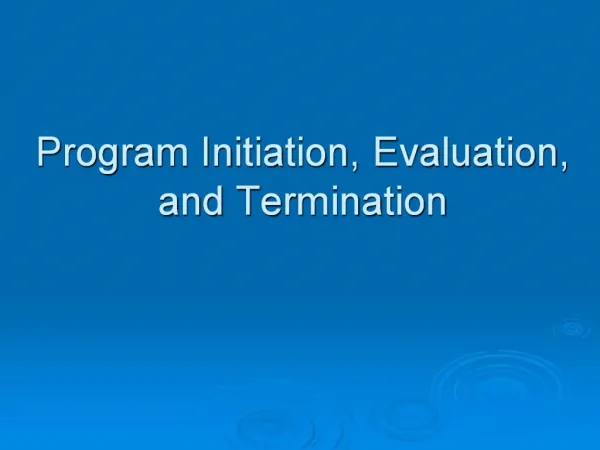 Program Initiation, Evaluation, and Termination